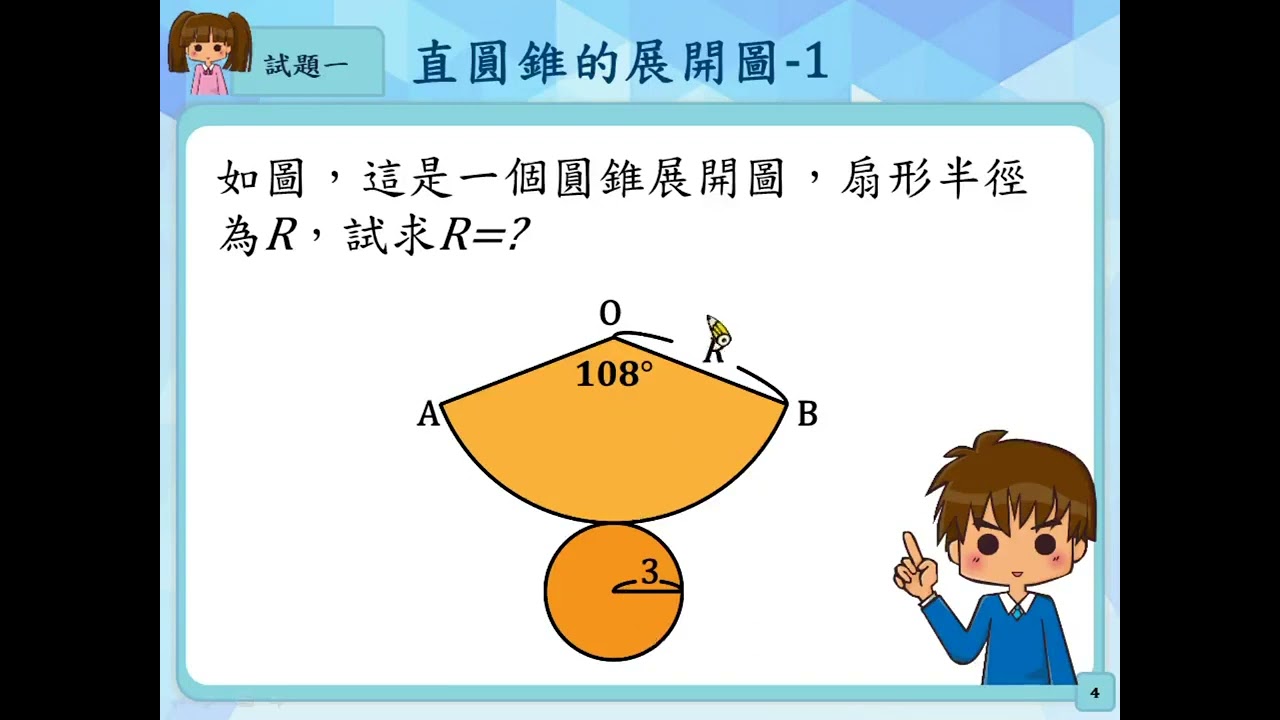 試題一

直圓錐的展開圖-1

如圖，這是一個圓錐展開圖，扇形半徑為$R$，試求$R=?$

O
$R$
$108°$
A
B
3

4